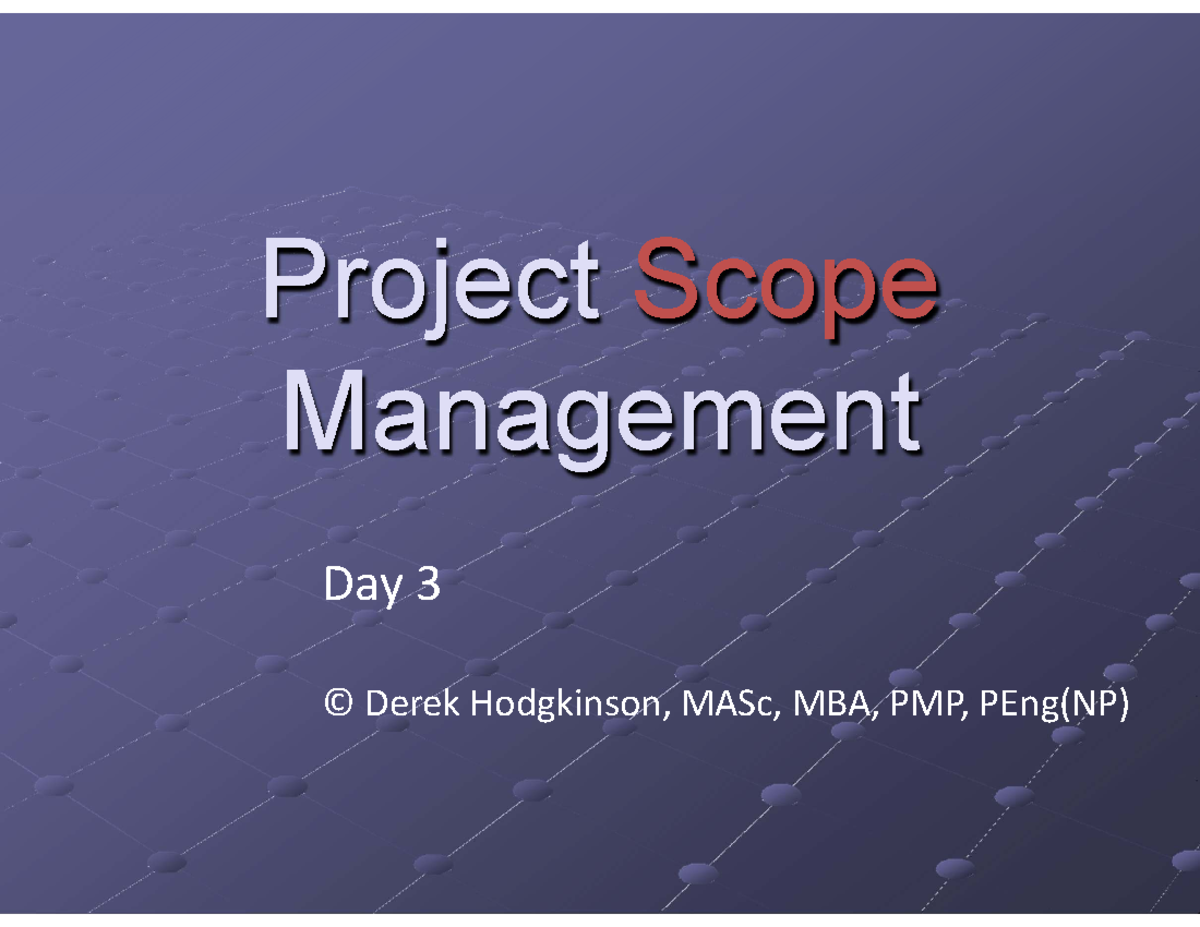 Project Scope Management

Day 3

© Derek Hodgkinson, MASc, MBA, PMP, PEng(NP)